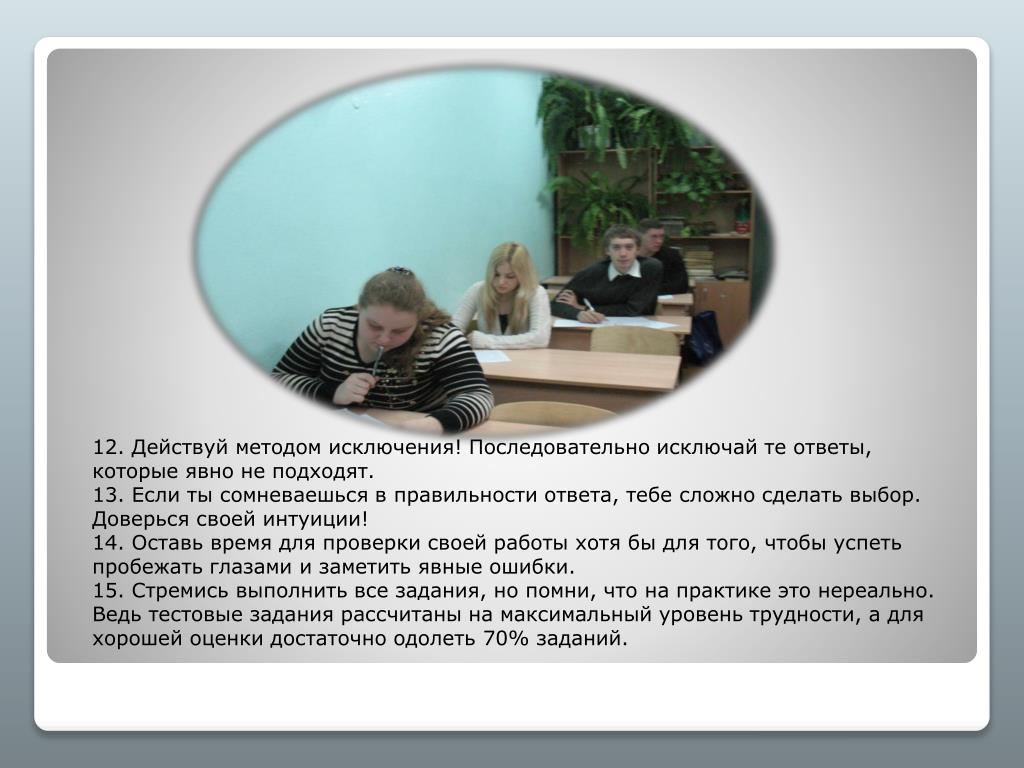 12. Действуй методом исключения! Последовательно исключай те ответы, которые явно не подходят.
13. Если ты сомневаешься в правильности ответа, тебе сложно сделать выбор. Доверься своей интуиции!
14. Оставь время для проверки своей работы хотя бы для того, чтобы успеть пробежать глазами и заметить явные ошибки.
15. Стремись выполнить все задания, но помни, что на практике это нереально. Ведь тестовые задания рассчитаны на максимальный уровень трудности, а для хорошей оценки достаточно одолеть 70% заданий.